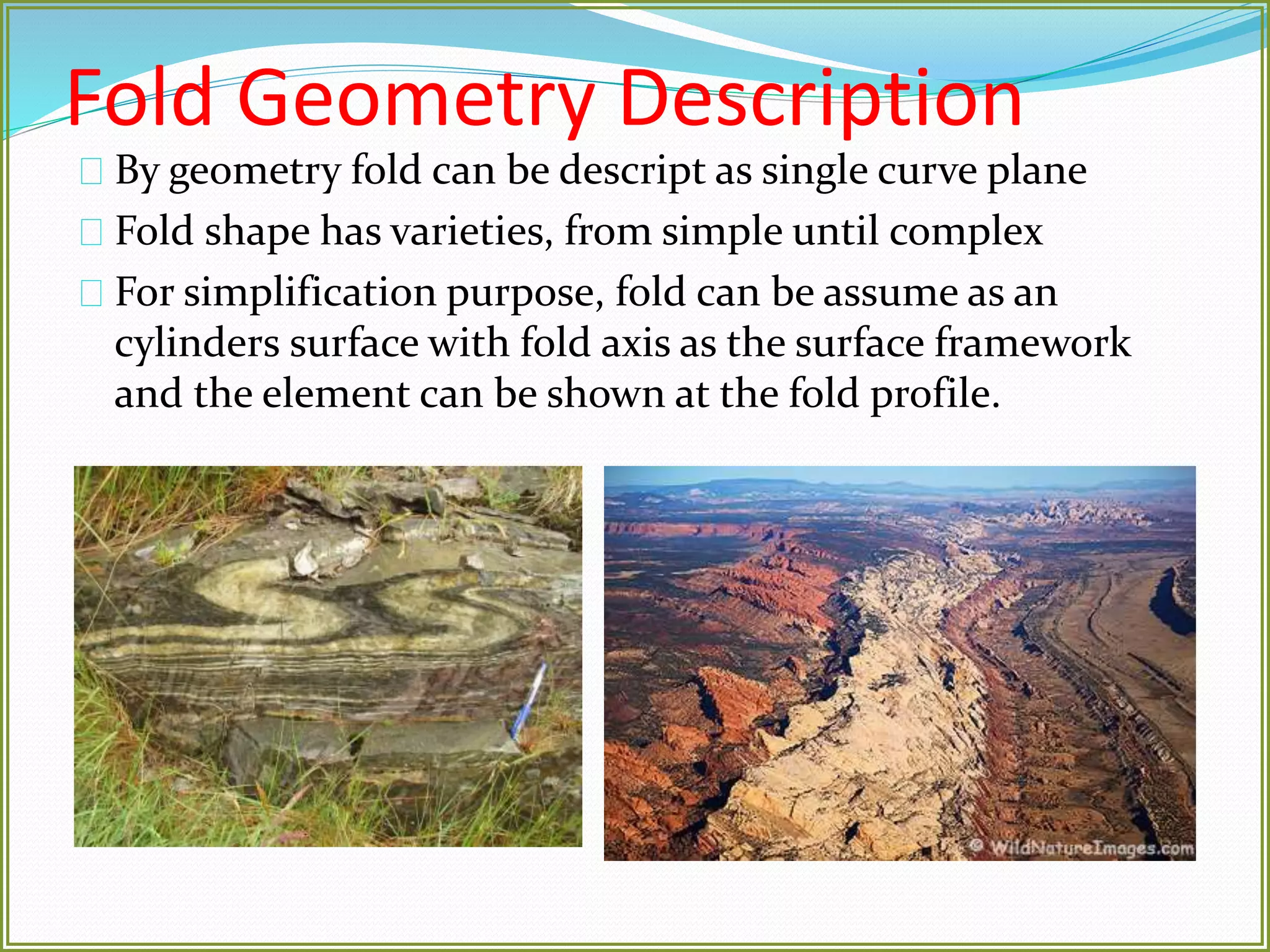 Fold Geometry Description

By geometry fold can be descript as single curve plane

Fold shape has varieties, from simple until complex

For simplification purpose, fold can be assume as an cylinders surface with fold axis as the surface framework and the element can be shown at the fold profile.

© WildNatureImages.com